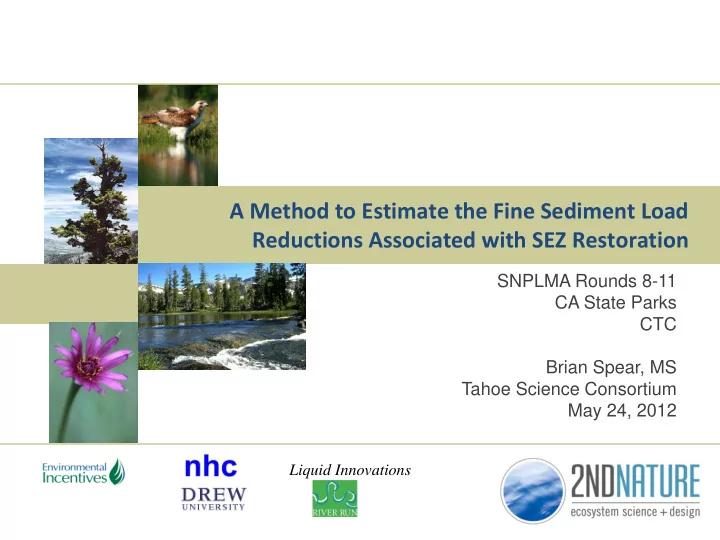 A Method to Estimate the Fine Sediment Load Reductions Associated with SEZ Restoration

SNPLMA Rounds 8-11
CA State Parks
CTC

Brian Spear, MS
Tahoe Science Consortium
May 24, 2012

Environmental Incentives

nhc

DREW UNIVERSITY

Liquid Innovations

RIVER RUN

2NDNATURE
ecosystem science + design